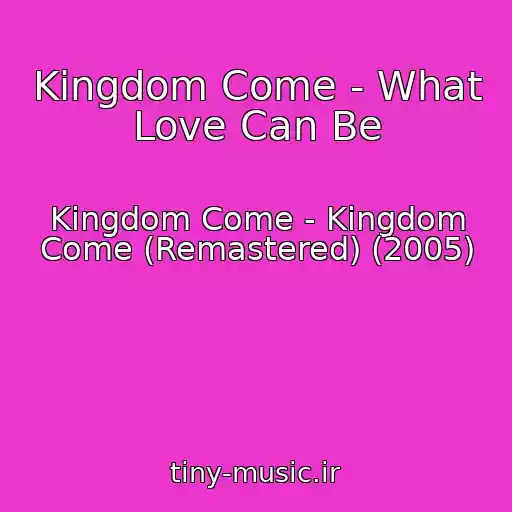 Kingdom Come - What Love Can Be

Kingdom Come - Kingdom Come (Remastered) (2005)

tiny-music.ir